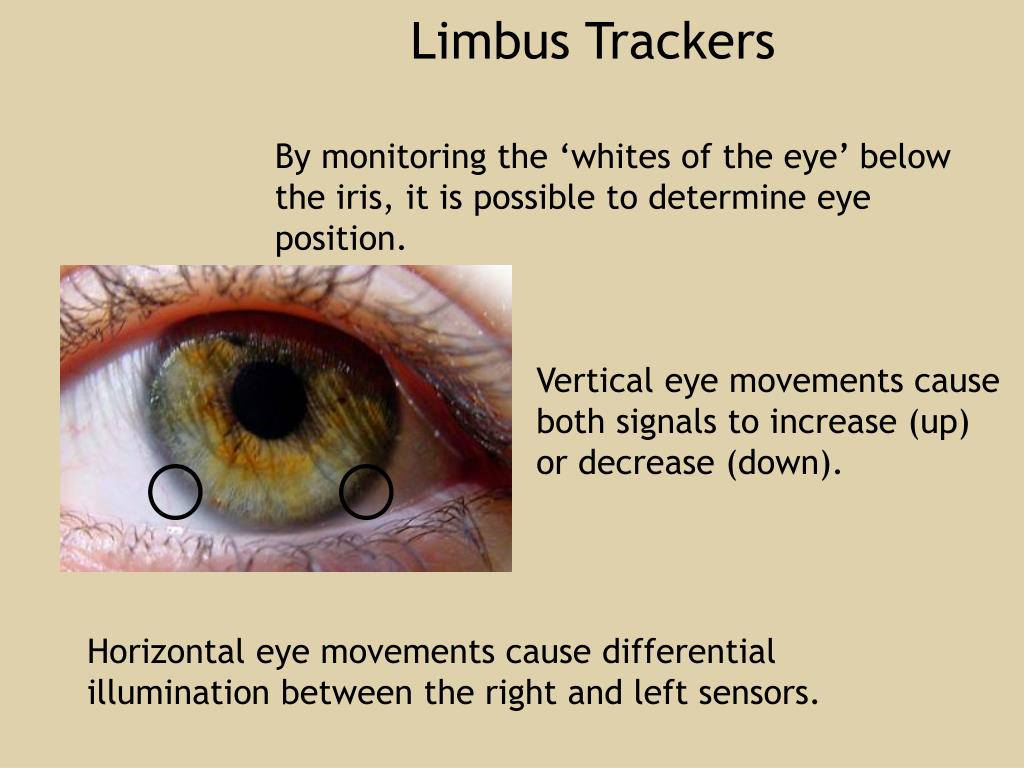 Limbus Trackers

By monitoring the ‘whites of the eye’ below the iris, it is possible to determine eye position.

Vertical eye movements cause both signals to increase (up) or decrease (down).

Horizontal eye movements cause differential illumination between the right and left sensors.